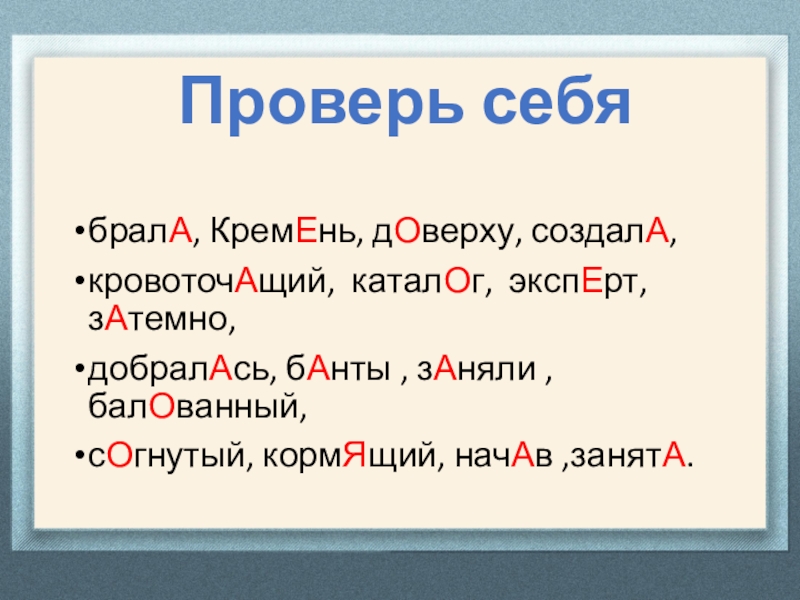 Проверь себя

•бралА, КремЕнь, дОверху, создалА,

•кровоточАщий, каталОг, экспЕрт, зАтемно,

•добралАсь, бАнты , зАняли , балОванный,

•сОгнутый, кормЯщий, начАв ,занятА.